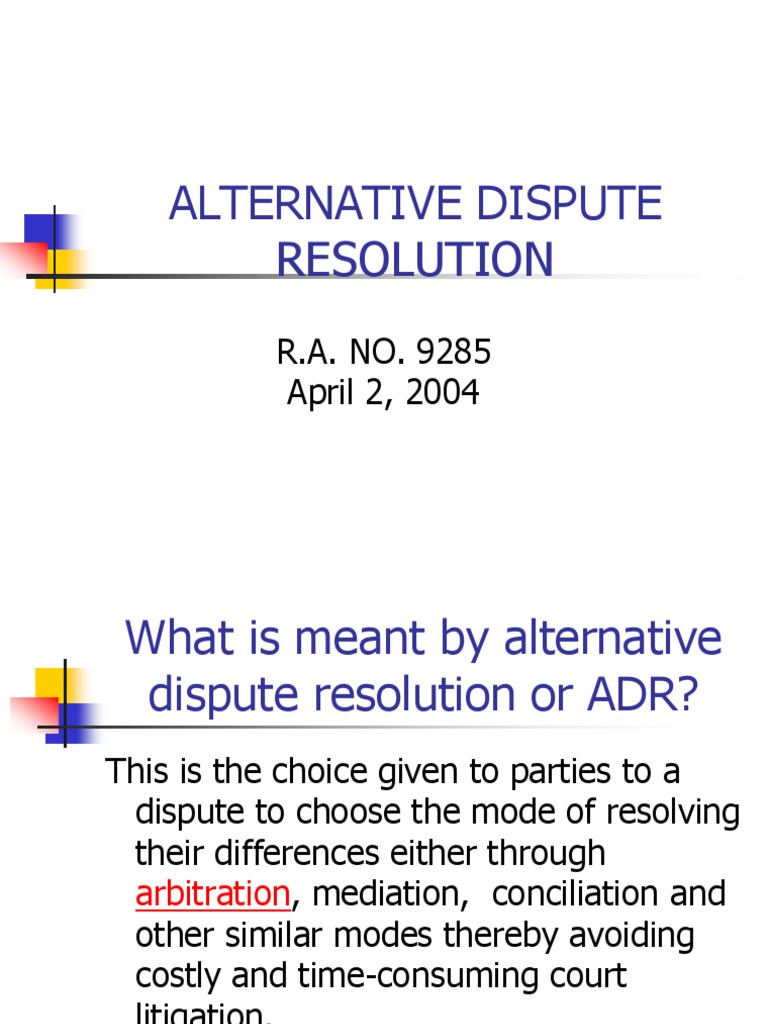 ALTERNATIVE DISPUTE RESOLUTION

R.A. NO. 9285
April 2, 2004

What is meant by alternative dispute resolution or ADR?

This is the choice given to parties to a dispute to choose the mode of resolving their differences either through arbitration, mediation, conciliation and other similar modes thereby avoiding costly and time-consuming court litigation.